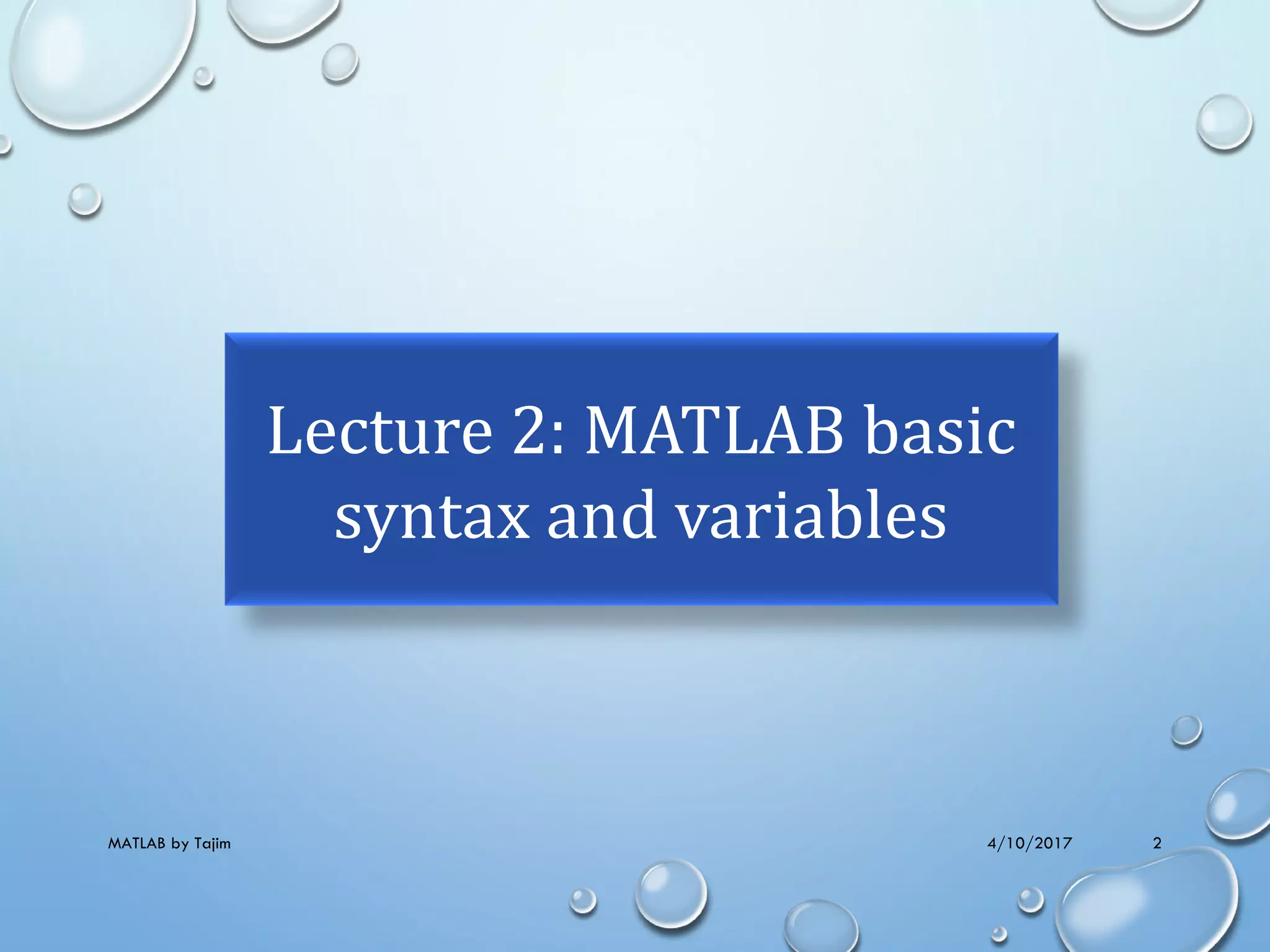 Lecture 2: MATLAB basic syntax and variables

MATLAB by Tajim

4/10/2017

2